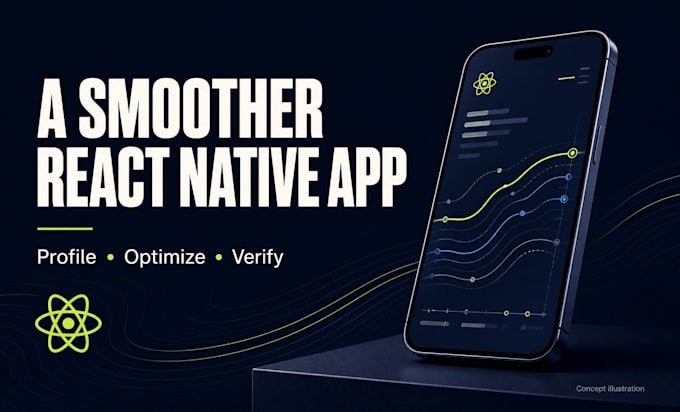 A SMOOTHER REACT NATIVE APP

Profile • Optimize • Verify

Concept illustration